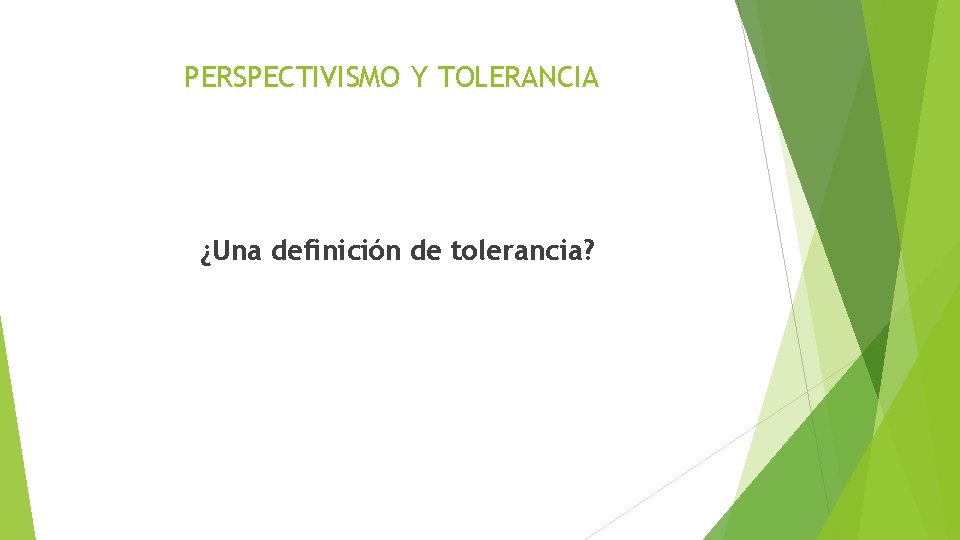 PERSPECTIVISMO Y TOLERANCIA

¿Una definición de tolerancia?